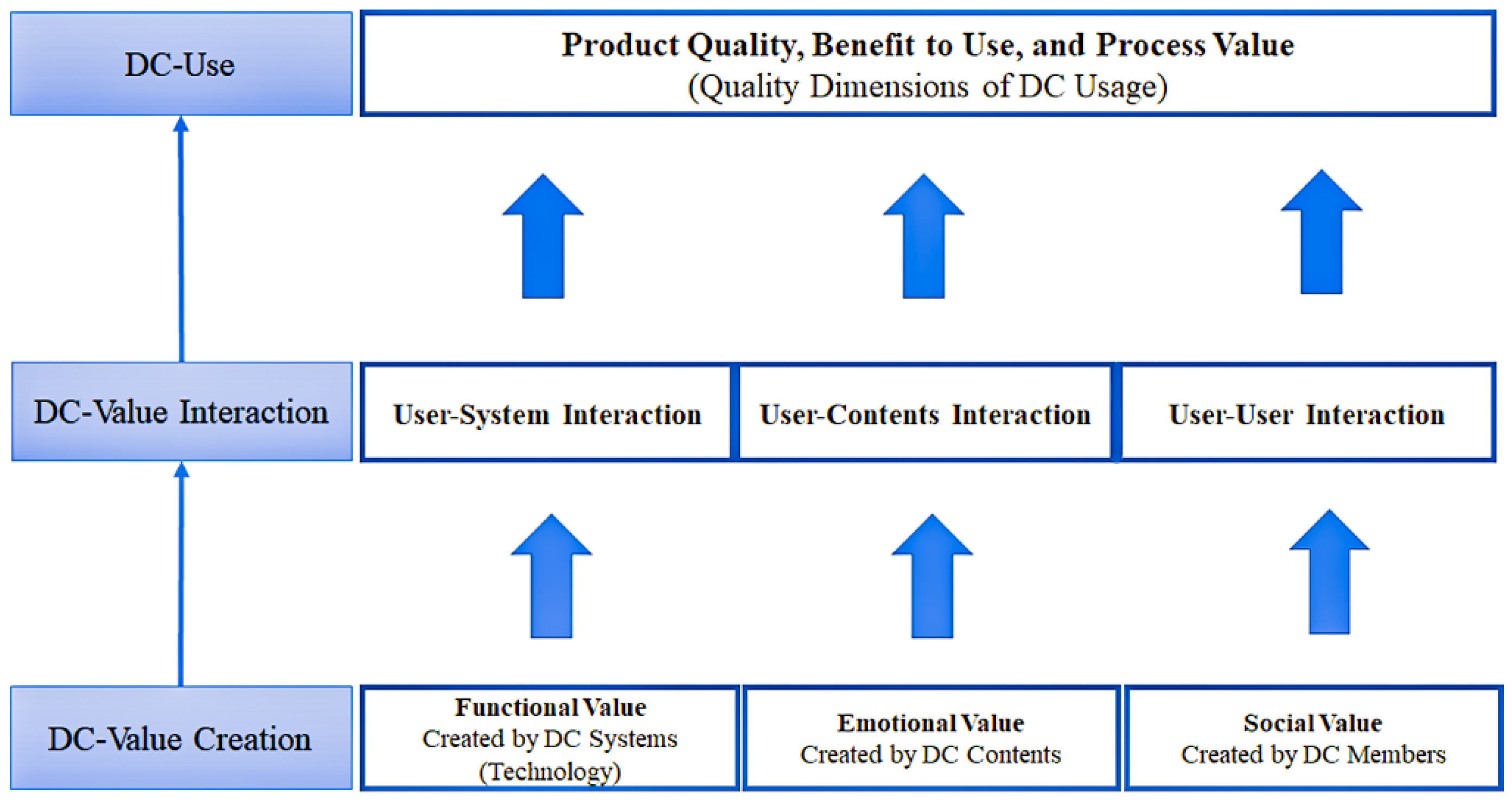 DC-Use

Product Quality, Benefit to Use, and Process Value
(Quality Dimensions of DC Usage)

DC-Value Interaction

User-System Interaction

User-Contents Interaction

User-User Interaction

DC-Value Creation

Functional Value
Created by DC Systems
(Technology)

Emotional Value
Created by DC Contents

Social Value
Created by DC Members